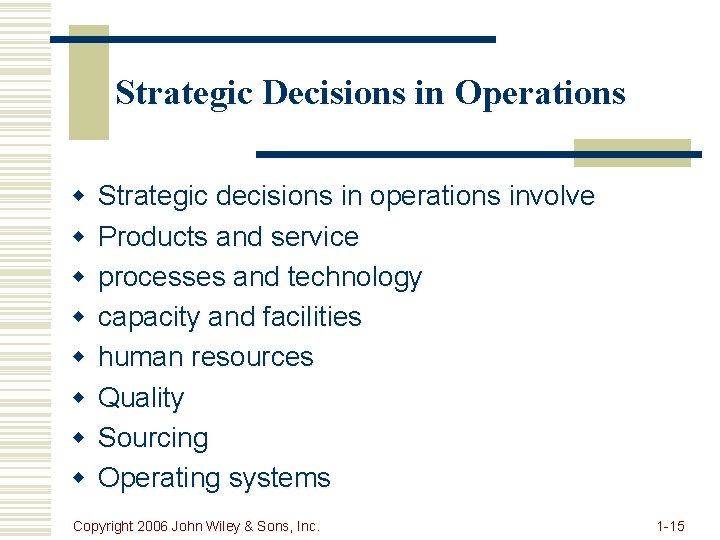 Strategic Decisions in Operations

- Strategic decisions in operations involve
- Products and service
- processes and technology
- capacity and facilities
- human resources
- Quality
- Sourcing
- Operating systems

Copyright 2006 John Wiley & Sons, Inc.

1-15